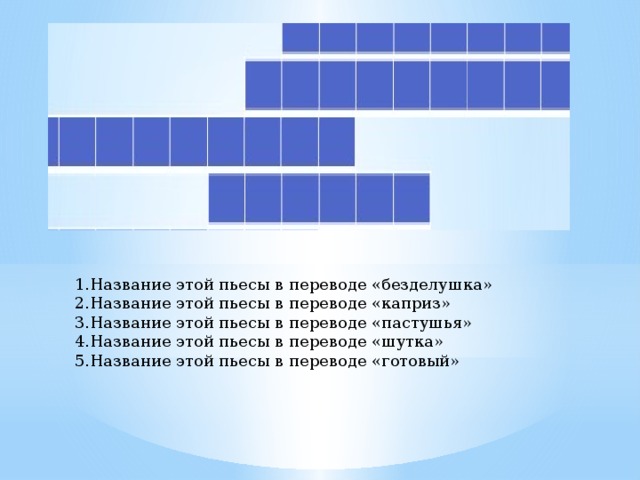 1.Название этой пьесы в переводе «безделушка»
2.Название этой пьесы в переводе «каприз»
3.Название этой пьесы в переводе «пастушья»
4.Название этой пьесы в переводе «шутка»
5.Название этой пьесы в переводе «готовый»